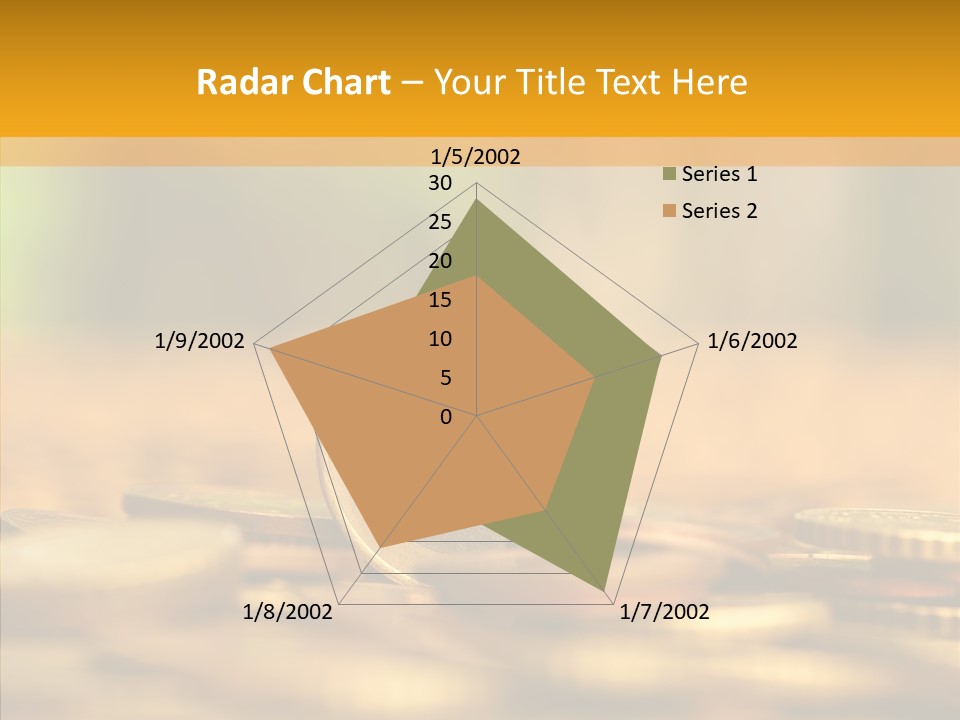 Radar Chart – Your Title Text Here

1/5/2002
30
25
20
15
10
5
0
1/6/2002
1/7/2002
1/8/2002
1/9/2002

Series 1
Series 2